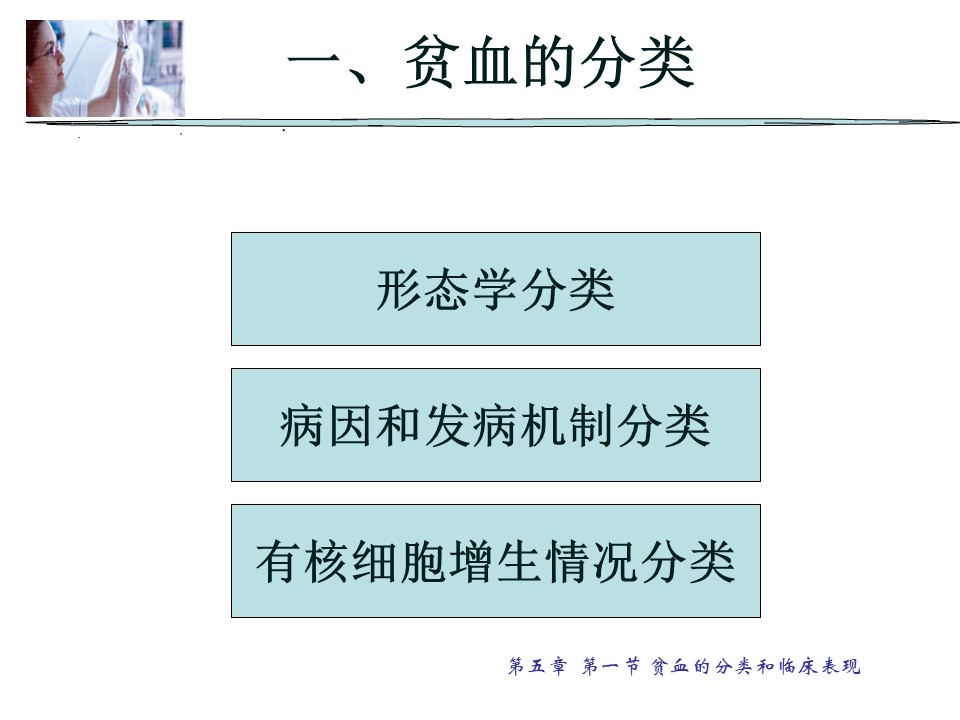 一、贫血的分类

形态学分类

病因和发病机制分类

有核细胞增生情况分类

第五章 第一节 贫血的分类和临床表现